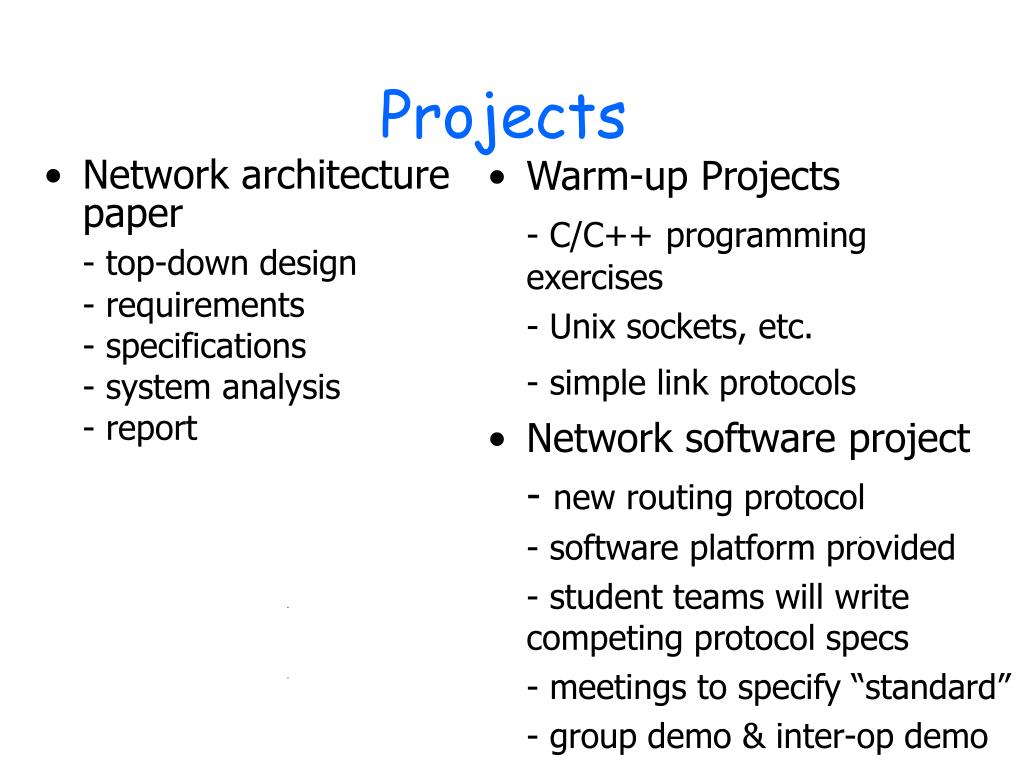 Projects

• Network architecture paper

- top-down design

- requirements

- specifications

- system analysis

- report

• Warm-up Projects

- C/C++ programming exercises

- Unix sockets, etc.

- simple link protocols

• Network software project

- new routing protocol

- software platform provided

- student teams will write competing protocol specs

- meetings to specify “standard”

- group demo & inter-op demo